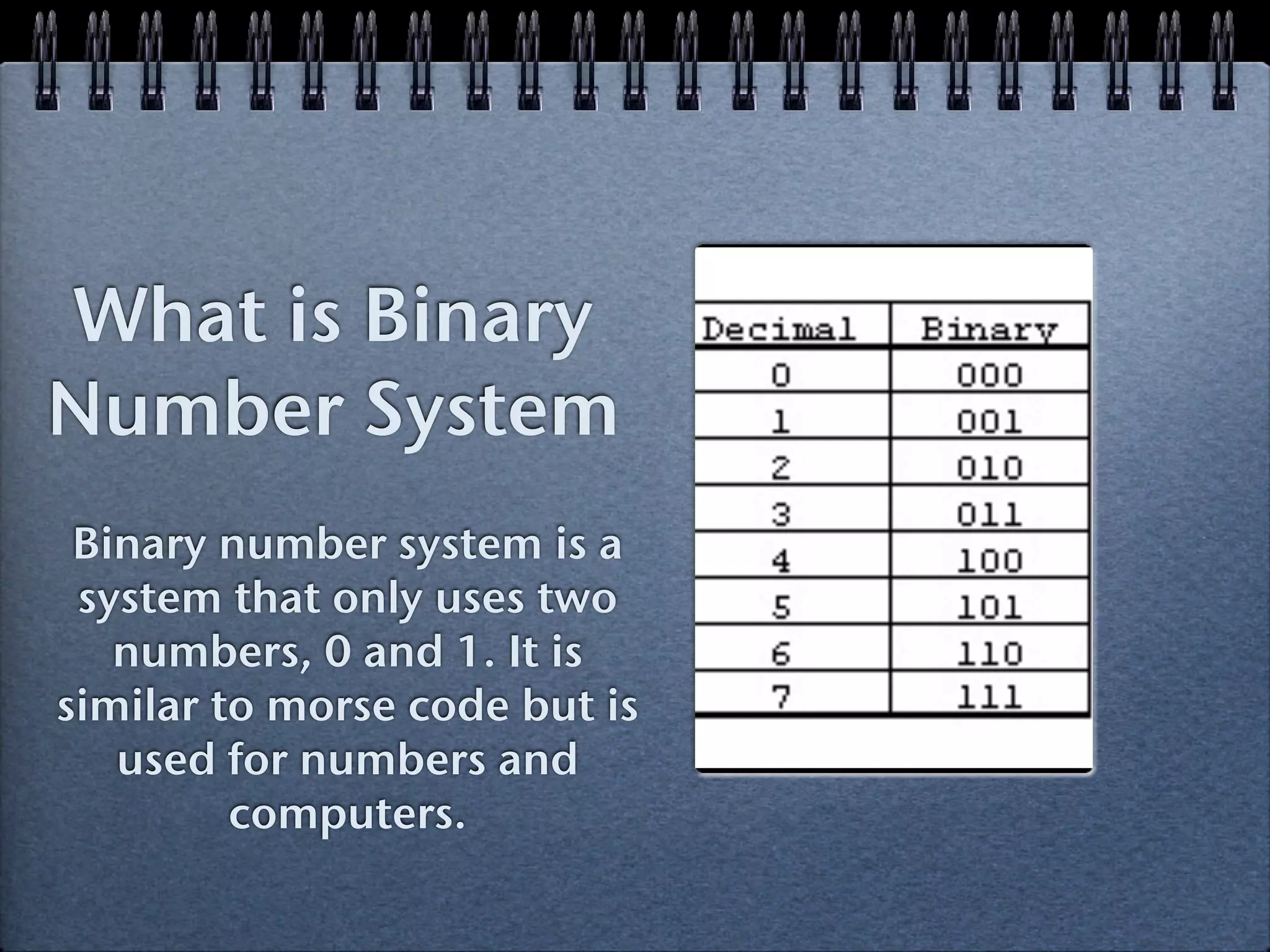 What is Binary Number System

Binary number system is a system that only uses two numbers, 0 and 1. It is similar to morse code but is used for numbers and computers.

| Decimal | Binary |
|---|---|
| 0 | 000 |
| 1 | 001 |
| 2 | 010 |
| 3 | 011 |
| 4 | 100 |
| 5 | 101 |
| 6 | 110 |
| 7 | 111 |